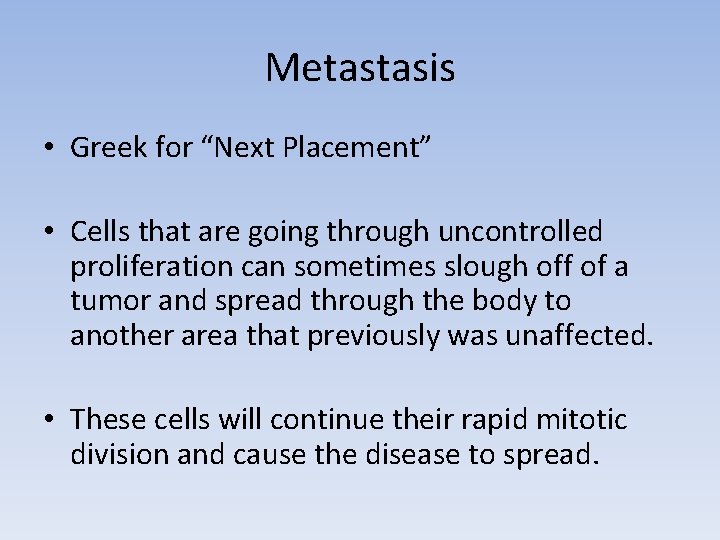 Metastasis

• Greek for “Next Placement”

• Cells that are going through uncontrolled proliferation can sometimes slough off of a tumor and spread through the body to another area that previously was unaffected.

• These cells will continue their rapid mitotic division and cause the disease to spread.